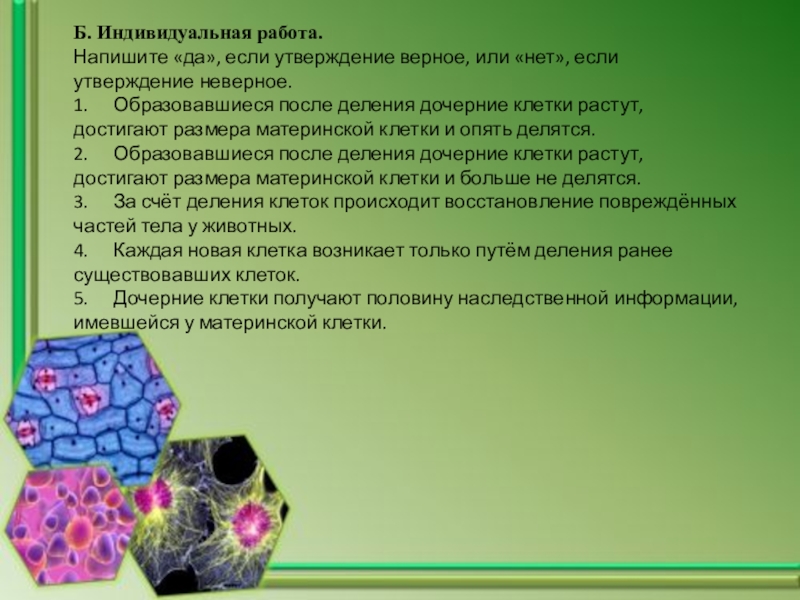 Б. Индивидуальная работа.
Напишите «да», если утверждение верное, или «нет», если утверждение неверное.
1. Образовавшиеся после деления дочерние клетки растут, достигают размера материнской клетки и опять делятся.
2. Образовавшиеся после деления дочерние клетки растут, достигают размера материнской клетки и больше не делятся.
3. За счёт деления клеток происходит восстановление повреждённых частей тела у животных.
4. Каждая новая клетка возникает только путём деления ранее существовавших клеток.
5. Дочерние клетки получают половину наследственной информации, имевшейся у материнской клетки.